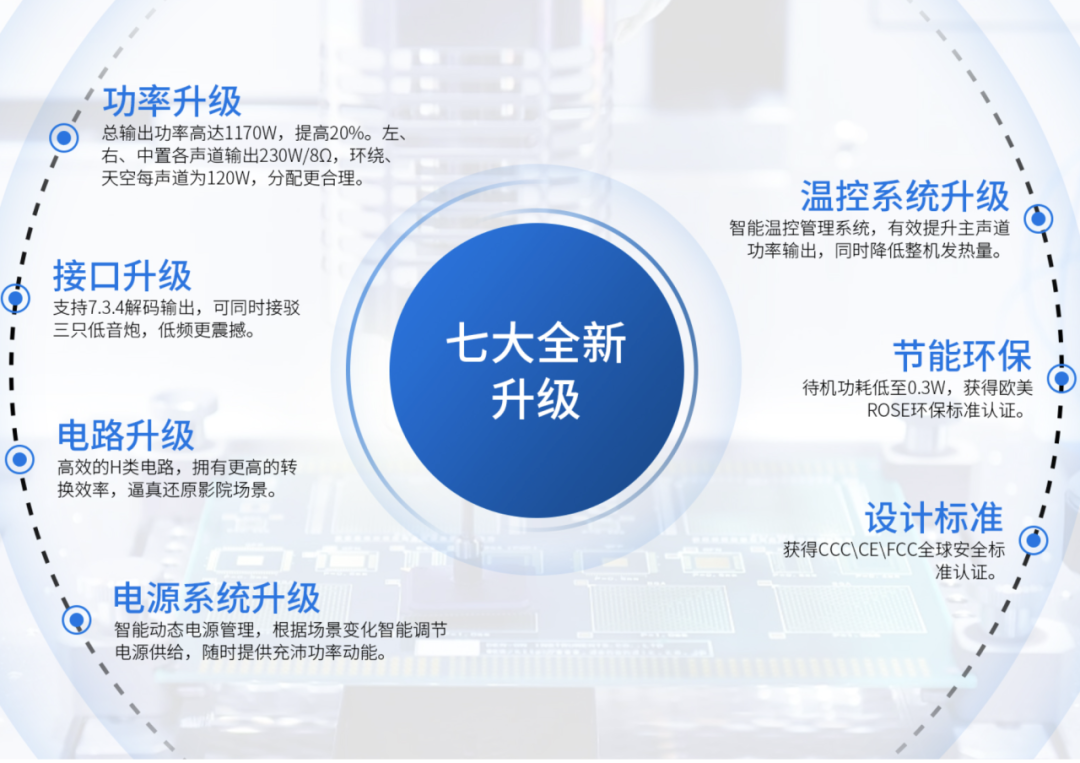 功率升级
总输出功率高达1170W，提高20%。左、右、中置各声道输出230W/8Ω，环绕、天空每声道为120W，分配更合理。

接口升级
支持7.3.4解码输出，可同时接驳三只低音炮，低频更震撼。

电路升级
高效的H类电路，拥有更高的转换效率，逼真还原影院场景。

电源系统升级
智能动态电源管理，根据场景变化智能调节电源供给，随时提供充沛功率动能。

七大全新升级

温控系统升级
智能温控管理系统，有效提升主声道功率输出，同时降低整机发热量。

节能环保
待机功耗低至0.3W，获得欧美ROSE环保标准认证。

设计标准
获得CCC\CE\FCC全球安全标准认证。